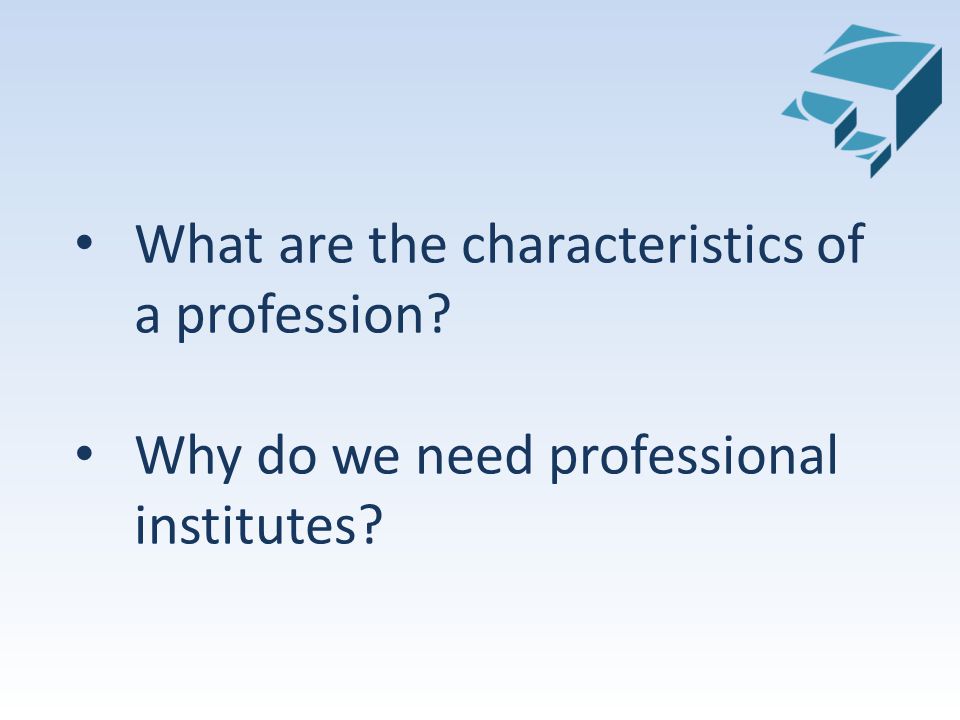 • What are the characteristics of a profession?

• Why do we need professional institutes?